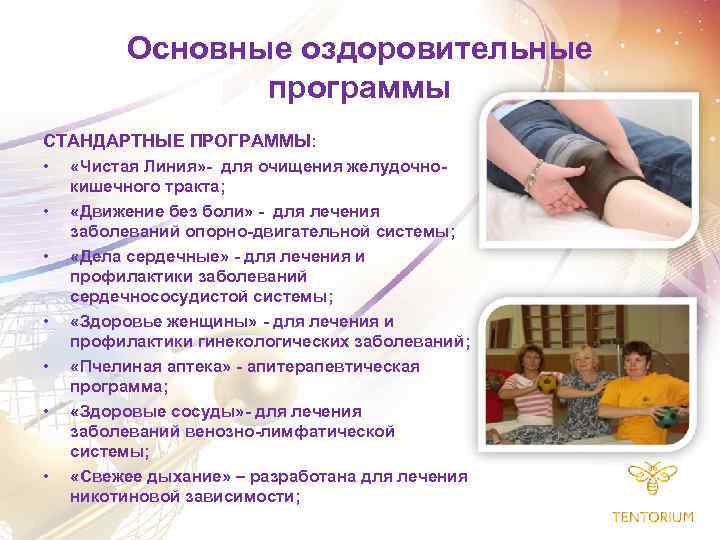 Основные оздоровительные программы

СТАНДАРТНЫЕ ПРОГРАММЫ:

• «Чистая Линия»- для очищения желудочно-кишечного тракта;
• «Движение без боли» - для лечения заболеваний опорно-двигательной системы;
• «Дела сердечные» - для лечения и профилактики заболеваний сердечнососудистой системы;
• «Здоровье женщины» - для лечения и профилактики гинекологических заболеваний;
• «Пчелиная аптека» - апитерапевтическая программа;
• «Здоровые сосуды»- для лечения заболеваний венозно-лимфатической системы;
• «Свежее дыхание» – разработана для лечения никотиновой зависимости;

TENTORIUM